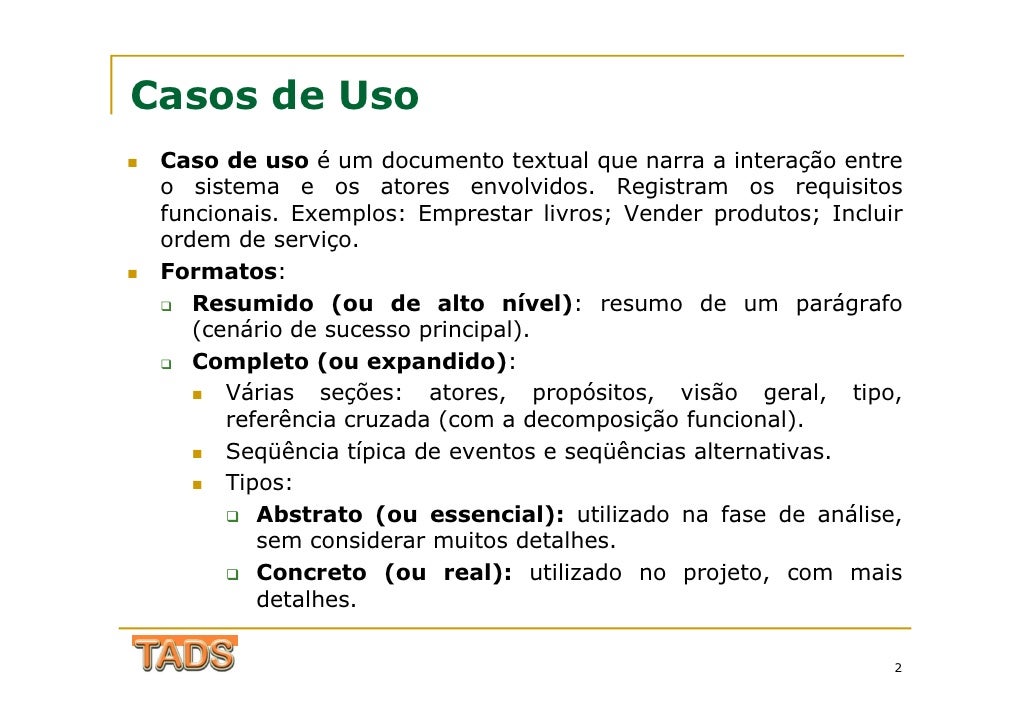 Casos de Uso

Caso de uso é um documento textual que narra a interação entre o sistema e os atores envolvidos. Registram os requisitos funcionais. Exemplos: Emprestar livros; Vender produtos; Incluir ordem de serviço.

Formatos:

Resumido (ou de alto nível): resumo de um parágrafo (cenário de sucesso principal).

Completo (ou expandido):

Várias seções: atores, propósitos, visão geral, tipo, referência cruzada (com a decomposição funcional).

Seqüência típica de eventos e seqüências alternativas.

Tipos:

Abstrato (ou essencial): utilizado na fase de análise, sem considerar muitos detalhes.

Concreto (ou real): utilizado no projeto, com mais detalhes.

TADS

2